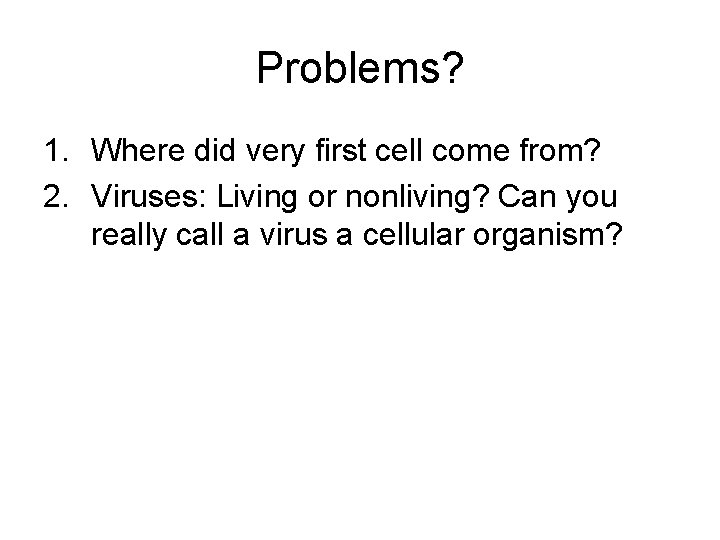 Problems?

1. Where did very first cell come from?
2. Viruses: Living or nonliving? Can you really call a virus a cellular organism?